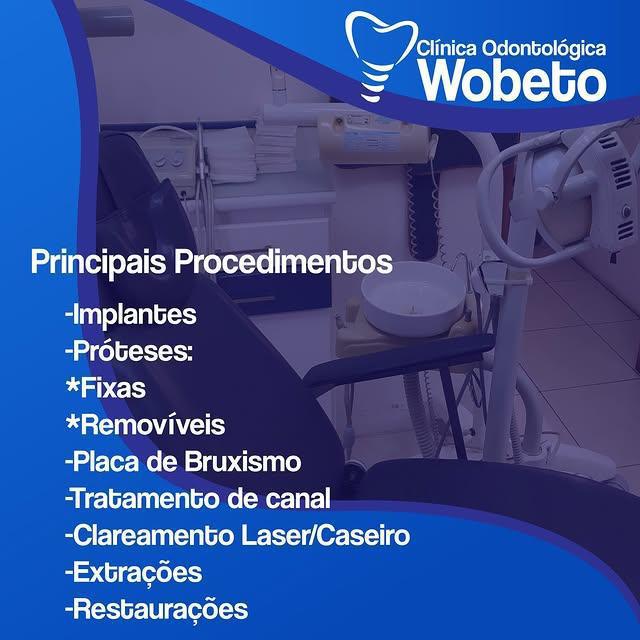 Clínica Odontológica
Wobeto

Principais Procedimentos

-Implantes
-Próteses:
*Fixas
*Removíveis
-Placa de Bruxismo
-Tratamento de canal
-Clareamento Laser/Caseiro
-Extrações
-Restaurações